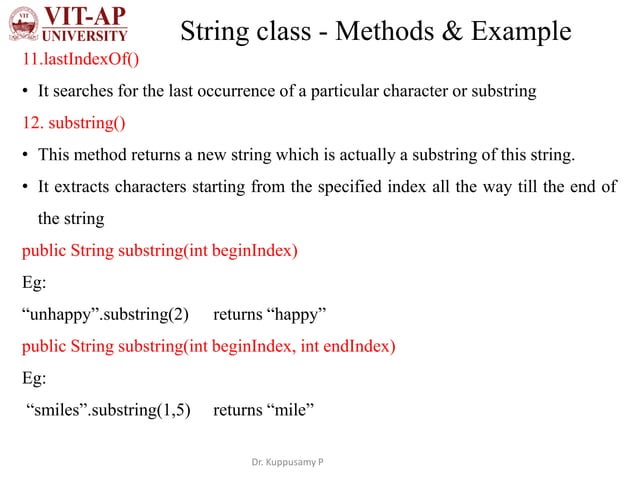 VIT-AP
UNIVERSITY

String class - Methods & Example

11.lastIndexOf()

• It searches for the last occurrence of a particular character or substring

12. substring()

• This method returns a new string which is actually a substring of this string.

• It extracts characters starting from the specified index all the way till the end of the string

public String substring(int beginIndex)

Eg:

“unhappy”.substring(2) returns “happy”

public String substring(int beginIndex, int endIndex)

Eg:

“smiles”.substring(1,5) returns “mile”

Dr. Kuppusamy P